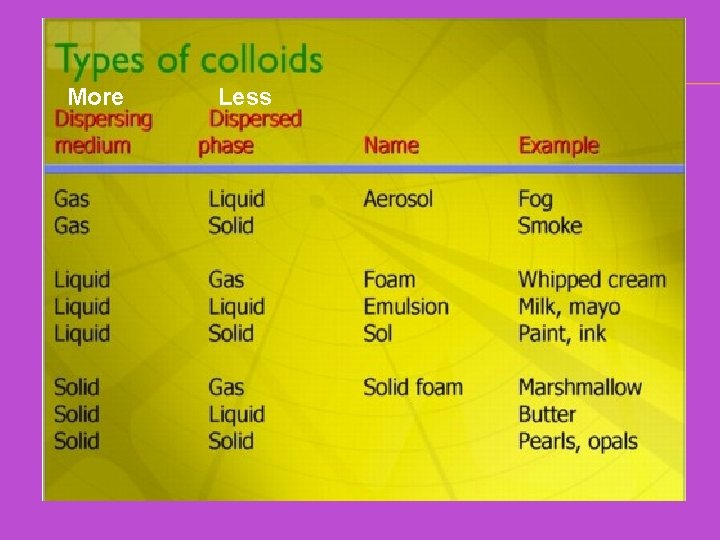 Types of colloids

| More Dispersing medium | Less Dispersed phase | Name | Example |
|---|---|---|---|
| Gas | Liquid | Aerosol | Fog |
| Gas | Solid | | Smoke |
| Liquid | Gas | Foam | Whipped cream |
| Liquid | Liquid | Emulsion | Milk, mayo |
| Liquid | Solid | Sol | Paint, ink |
| Solid | Gas | Solid foam | Marshmallow |
| Solid | Liquid | | Butter |
| Solid | Solid | | Pearls, opals |